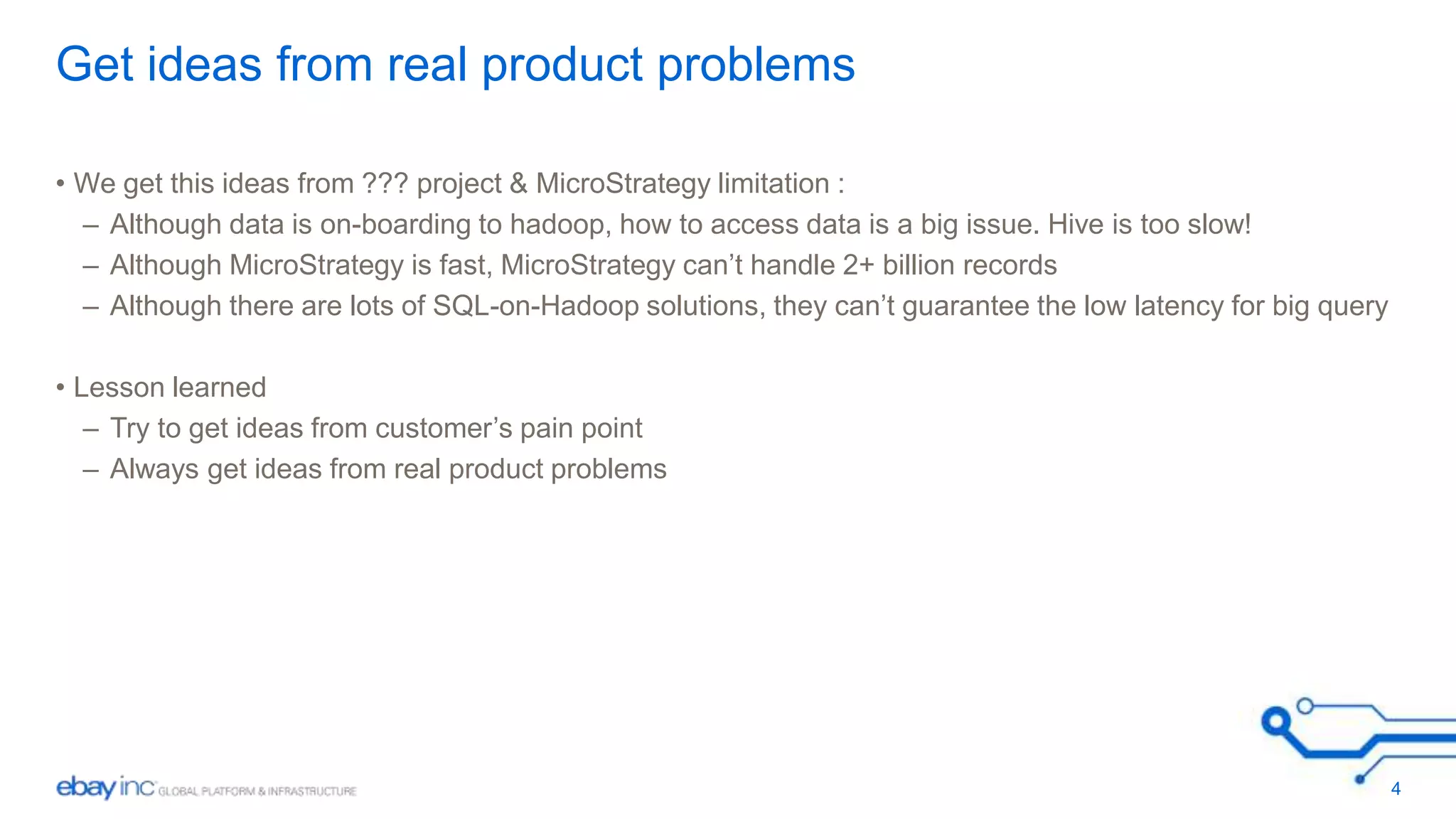 Get ideas from real product problems

• We get this ideas from ??? project & MicroStrategy limitation :
– Although data is on-boarding to hadoop, how to access data is a big issue. Hive is too slow!
– Although MicroStrategy is fast, MicroStrategy can’t handle 2+ billion records
– Although there are lots of SQL-on-Hadoop solutions, they can’t guarantee the low latency for big query

• Lesson learned
– Try to get ideas from customer’s pain point
– Always get ideas from real product problems

ebay inc GLOBAL PLATFORM & INFRASTRUCTURE

4